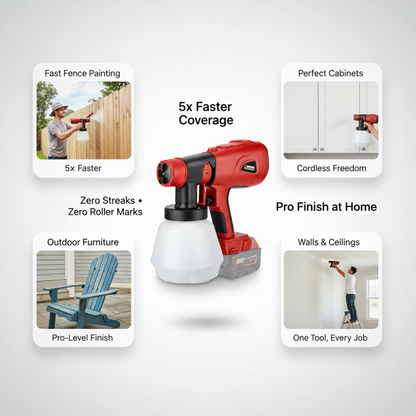 Fast Fence Painting

5x Faster

5x Faster Coverage

Perfect Cabinets

Cordless Freedom

Zero Streaks • Zero Roller Marks

Pro Finish at Home

Outdoor Furniture

Pro-Level Finish

Walls & Ceilings

One Tool, Every Job